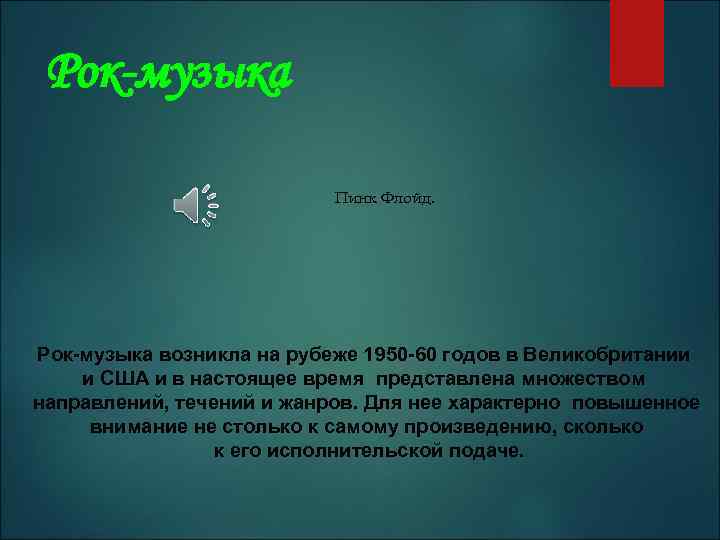 Рок-музыка

Пинк Флойд.

Рок-музыка возникла на рубеже 1950-60 годов в Великобритании и США и в настоящее время представлена множеством направлений, течений и жанров. Для нее характерно повышенное внимание не столько к самому произведению, сколько к его исполнительской подаче.